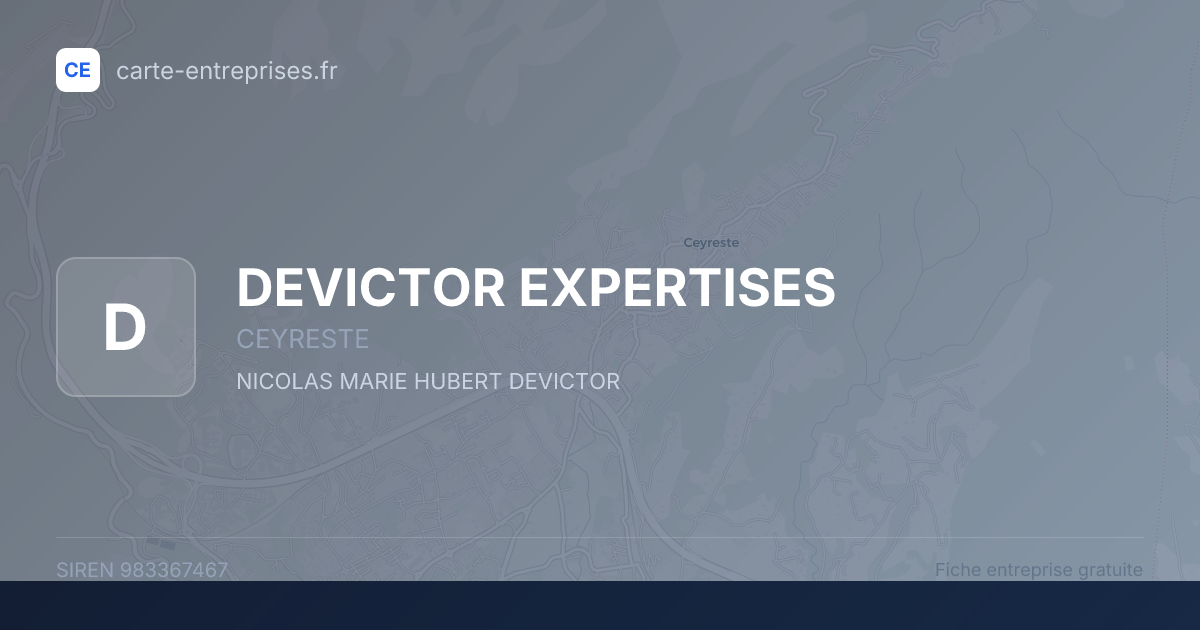 CE carte-entreprises.fr

Ceyreste

D

DEVICTOR EXPERTISES

CEYRESTE

NICOLAS MARIE HUBERT DEVICTOR

SIREN 983367467

Fiche entreprise gratuite